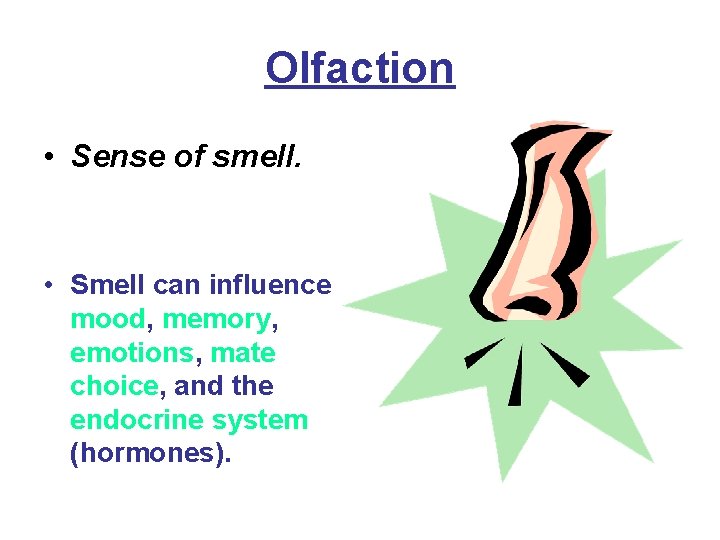 Olfaction

• Sense of smell.

• Smell can influence mood, memory, emotions, mate choice, and the endocrine system (hormones).